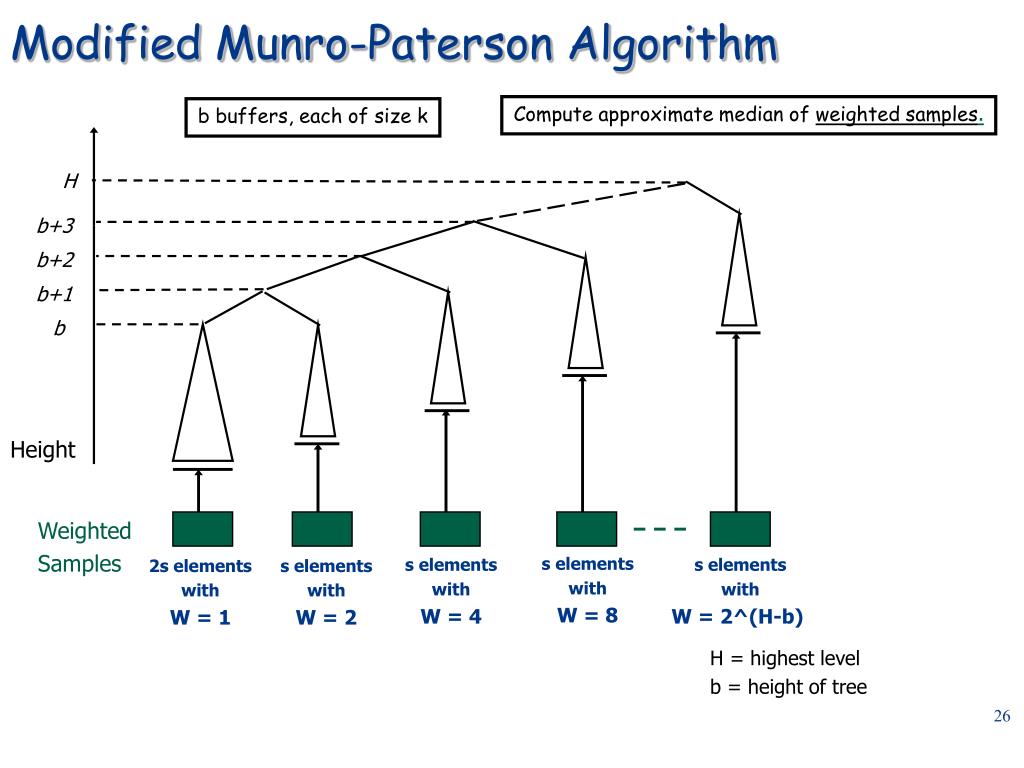 Modified Munro-Paterson Algorithm

b buffers, each of size k

Compute approximate median of weighted samples.

H

b+3

b+2

b+1

b

Height

Weighted Samples

2s elements with W = 1

s elements with W = 2

s elements with W = 4

s elements with W = 8

s elements with W = 2^(H-b)

H = highest level
b = height of tree

26